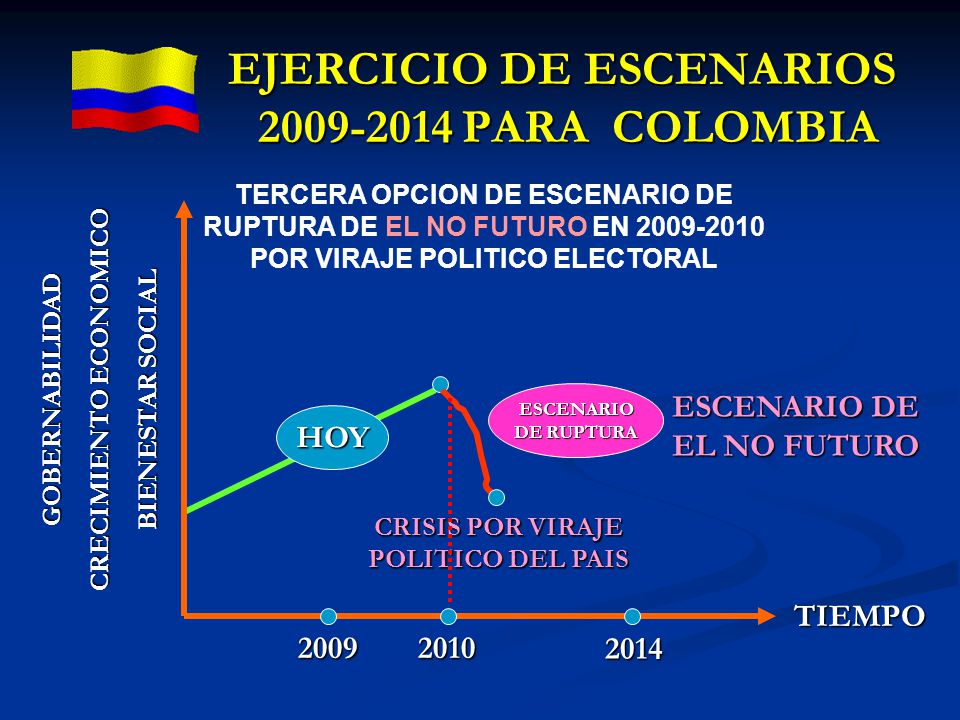 EJERCICIO DE ESCENARIOS 2009-2014 PARA COLOMBIA

TERCERA OPCION DE ESCENARIO DE RUPTURA DE EL NO FUTURO EN 2009-2010 POR VIRAJE POLITICO ELECTORAL

GOBERNABILIDAD
CRECIMIENTO ECONOMICO
BIENESTAR SOCIAL

HOY

ESCENARIO DE RUPTURA

ESCENARIO DE EL NO FUTURO

CRISIS POR VIRAJE POLITICO DEL PAIS

TIEMPO

2009
2010
2014